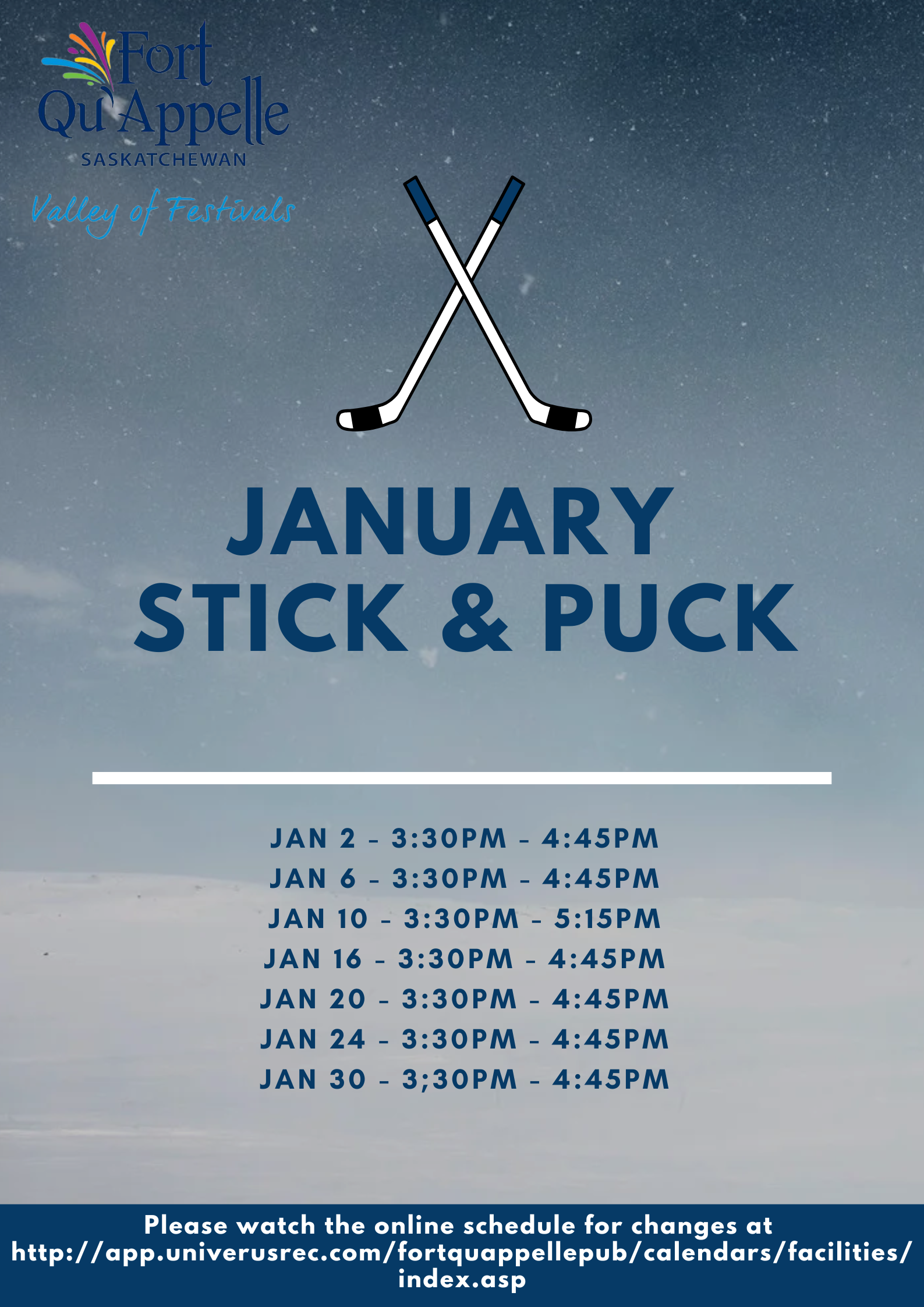 Fort Qu'Appelle
SASKATCHEWAN
Valley of Festivals

JANUARY STICK & PUCK

JAN 2 - 3:30PM - 4:45PM
JAN 6 - 3:30PM - 4:45PM
JAN 10 - 3:30PM - 5:15PM
JAN 16 - 3:30PM - 4:45PM
JAN 20 - 3:30PM - 4:45PM
JAN 24 - 3:30PM - 4:45PM
JAN 30 - 3;30PM - 4:45PM

Please watch the online schedule for changes at http://app.univerusrec.com/fortquappellepub/calendars/facilities/index.asp